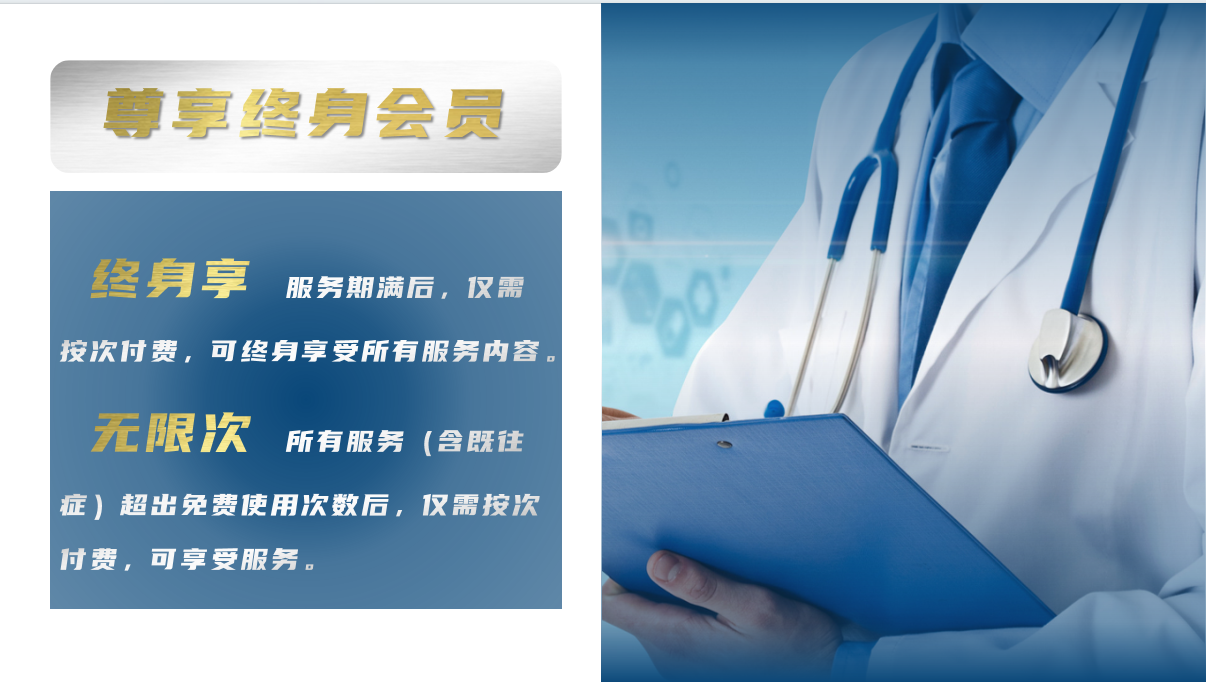 尊享终身会员

终身享 服务期满后，仅需按次付费，可终身享受所有服务内容。

无限次 所有服务（含既往症）超出免费使用次数后，仅需按次付费，可享受服务。